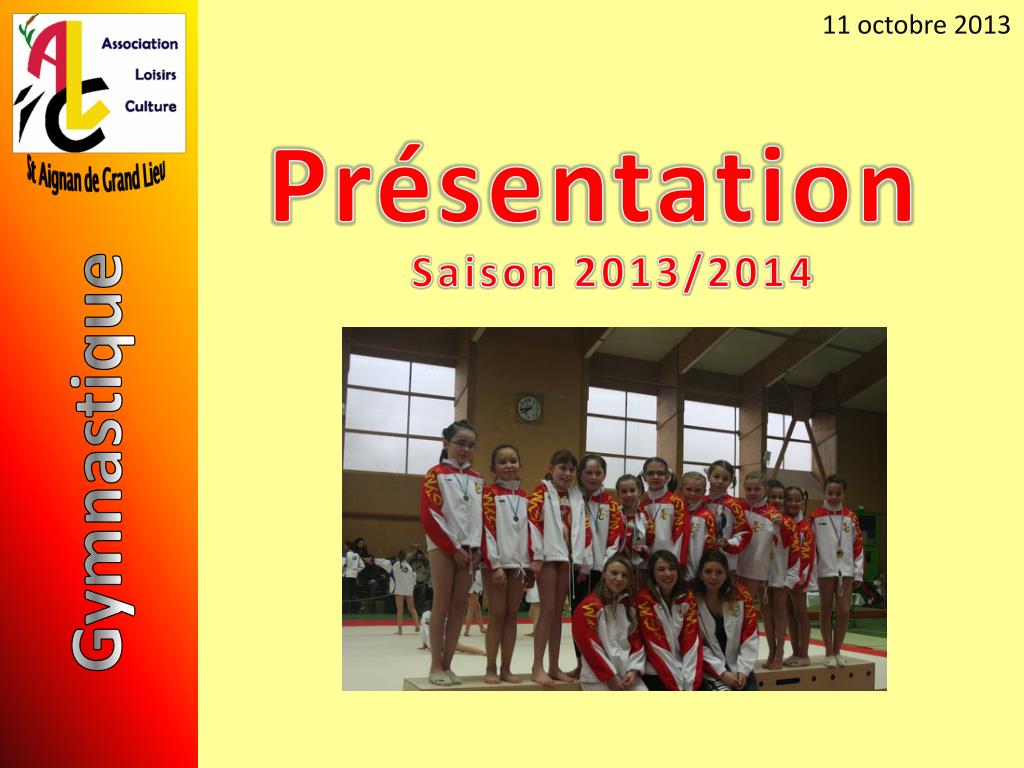 ALC Association Loisirs Culture

St Aignan de Grand Lieu

Gymnastique

11 octobre 2013

Présentation

Saison 2013/2014